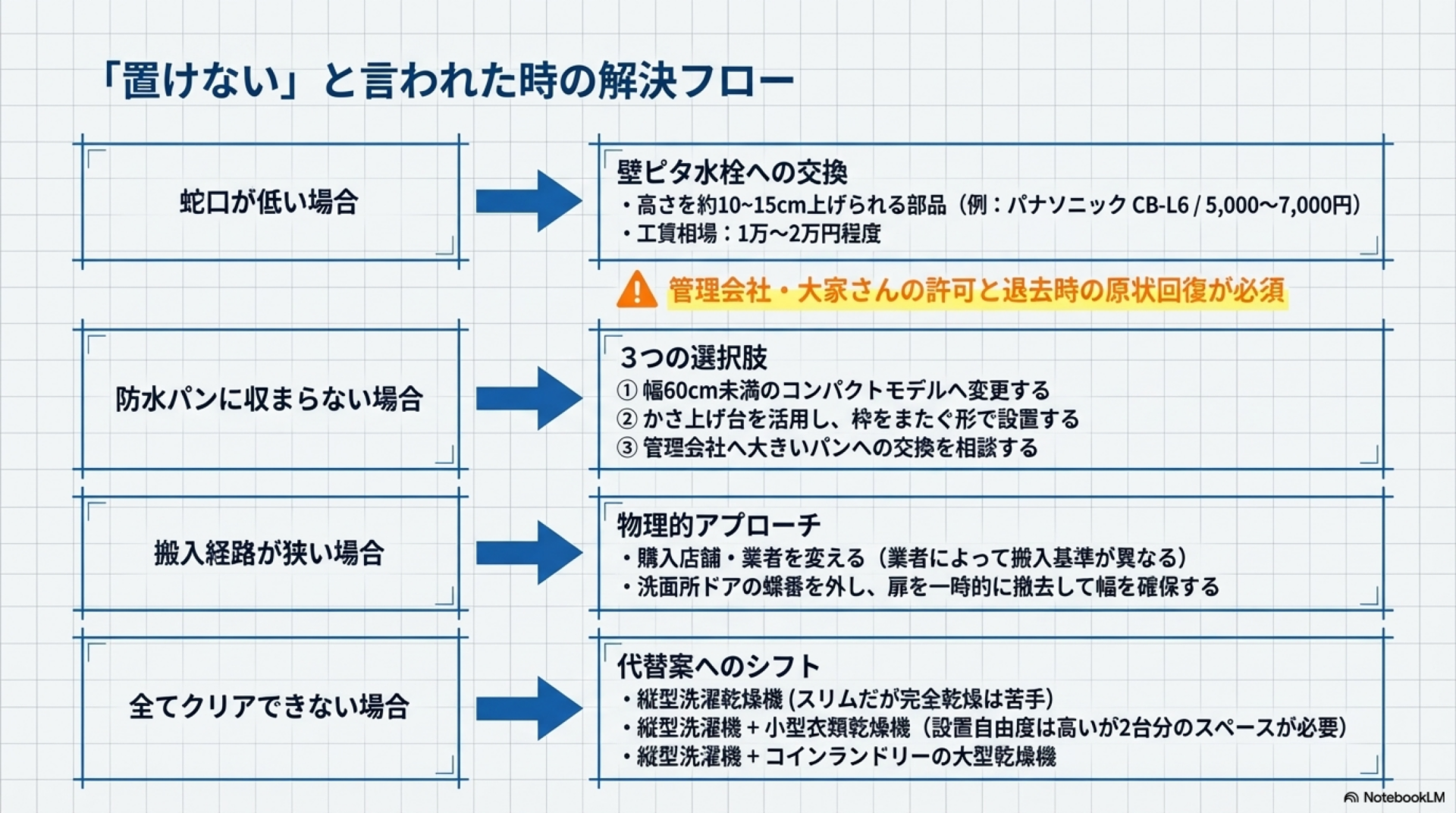 「置けない」と言われた時の解決フロー

蛇口が低い場合

壁ピタ水栓への交換
・高さを約10~15cm上げられる部品（例：パナソニック CB-L6 / 5,000〜7,000円）
・工賃相場：1万〜2万円程度

管理会社・大家さんの許可と退去時の原状回復が必須

防水パンに収まらない場合

3つの選択肢
① 幅60cm未満のコンパクトモデルへ変更する
② かさ上げ台を活用し、枠をまたぐ形で設置する
③ 管理会社へ大きいパンへの交換を相談する

搬入経路が狭い場合

物理的アプローチ
・購入店舗・業者を変える（業者によって搬入基準が異なる）
・洗面所ドアの蝶番を外し、扉を一時的に撤去して幅を確保する

全てクリアできない場合

代替案へのシフト
・縦型洗濯乾燥機 (スリムだが完全乾燥は苦手)
・縦型洗濯機 + 小型衣類乾燥機（設置自由度は高いが2台分のスペースが必要）
・縦型洗濯機 + コインランドリーの大型乾燥機

NotebookLM